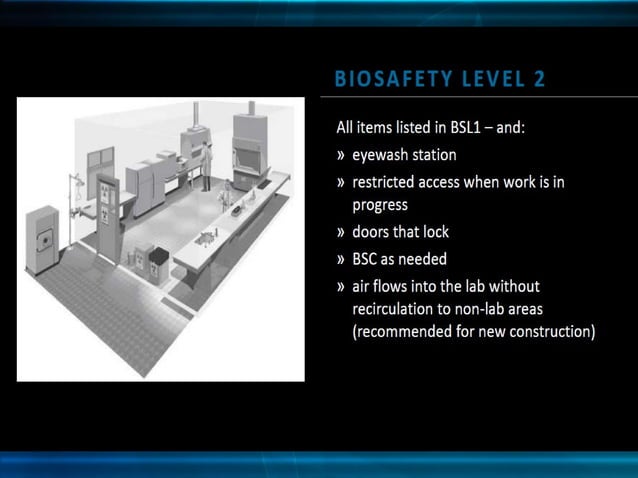 BIOSAFETY LEVEL 2

All items listed in BSL1 – and:

» eyewash station

» restricted access when work is in progress

» doors that lock

» BSC as needed

» air flows into the lab without recirculation to non-lab areas (recommended for new construction)